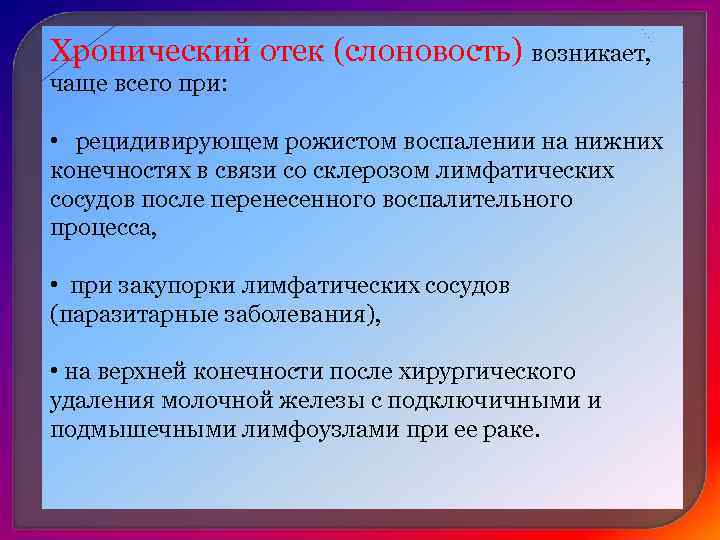 Хронический отек (слоновость) возникает, чаще всего при:

• рецидивирующем рожистом воспалении на нижних конечностях в связи со склерозом лимфатических сосудов после перенесенного воспалительного процесса,

• при закупорки лимфатических сосудов (паразитарные заболевания),

• на верхней конечности после хирургического удаления молочной железы с подключичными и подмышечными лимфоузлами при ее раке.